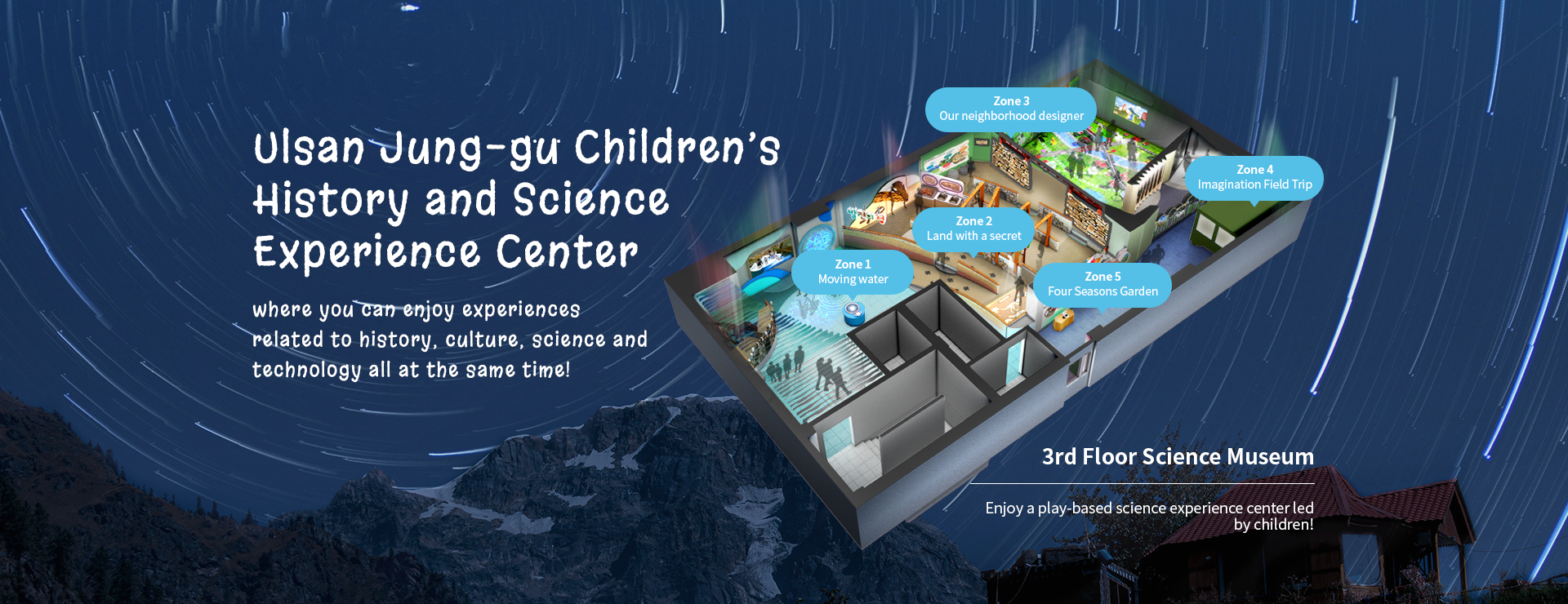 Ulsan Jung-gu Children's History and Science Experience Center

where you can enjoy experiences related to history, culture, science and technology all at the same time!

Zone 3
Our neighborhood designer

Zone 4
Imagination Field Trip

Zone 2
Land with a secret

Zone 1
Moving water

Zone 5
Four Seasons Garden

3rd Floor Science Museum

Enjoy a play-based science experience center led by children!